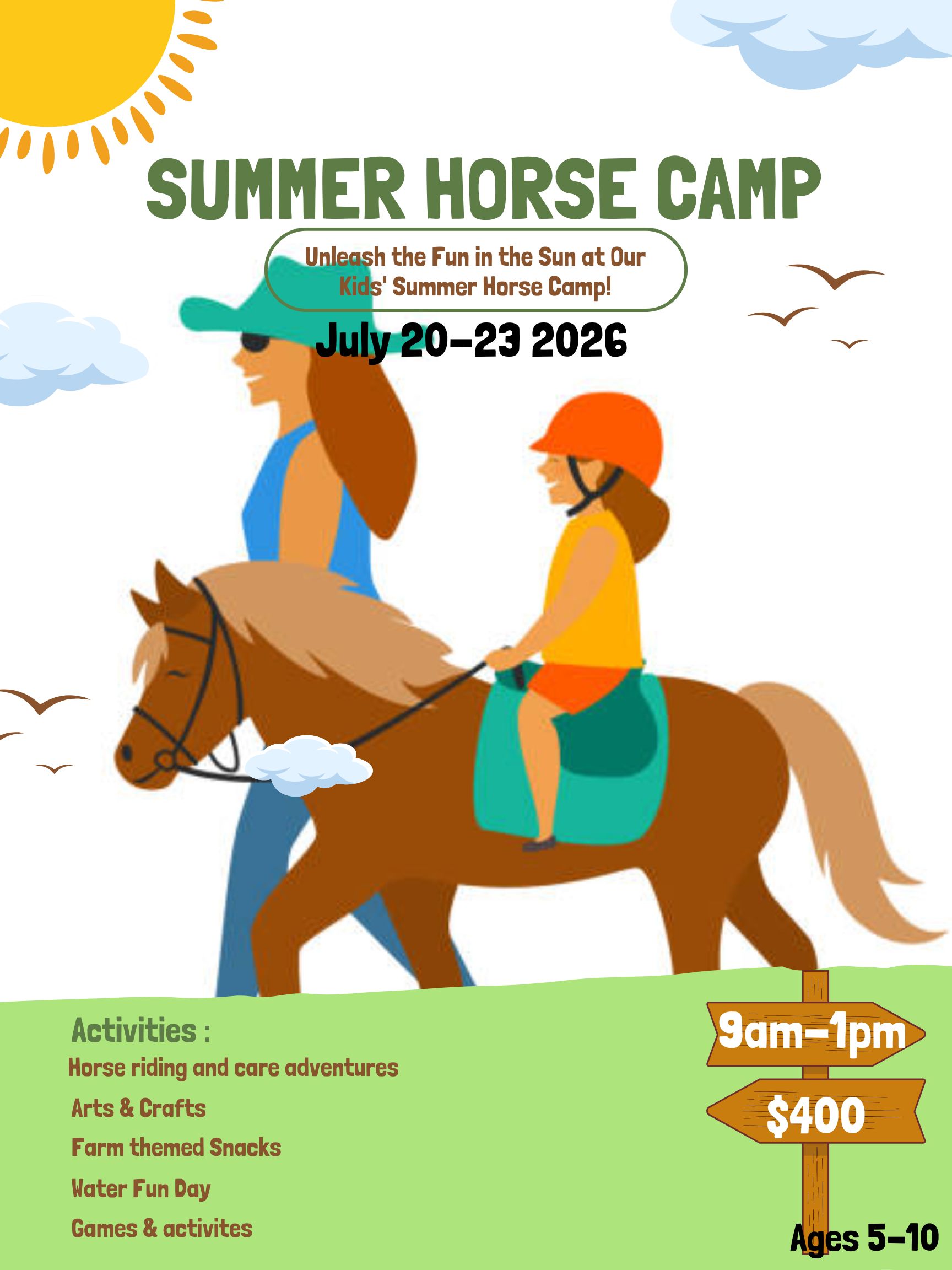 SUMMER HORSE CAMP

Unleash the Fun in the Sun at Our Kids' Summer Horse Camp!

July 20-23 2026

Activities :

Horse riding and care adventures

Arts & Crafts

Farm themed Snacks

Water Fun Day

Games & activites

9am-1pm

$400

Ages 5-10